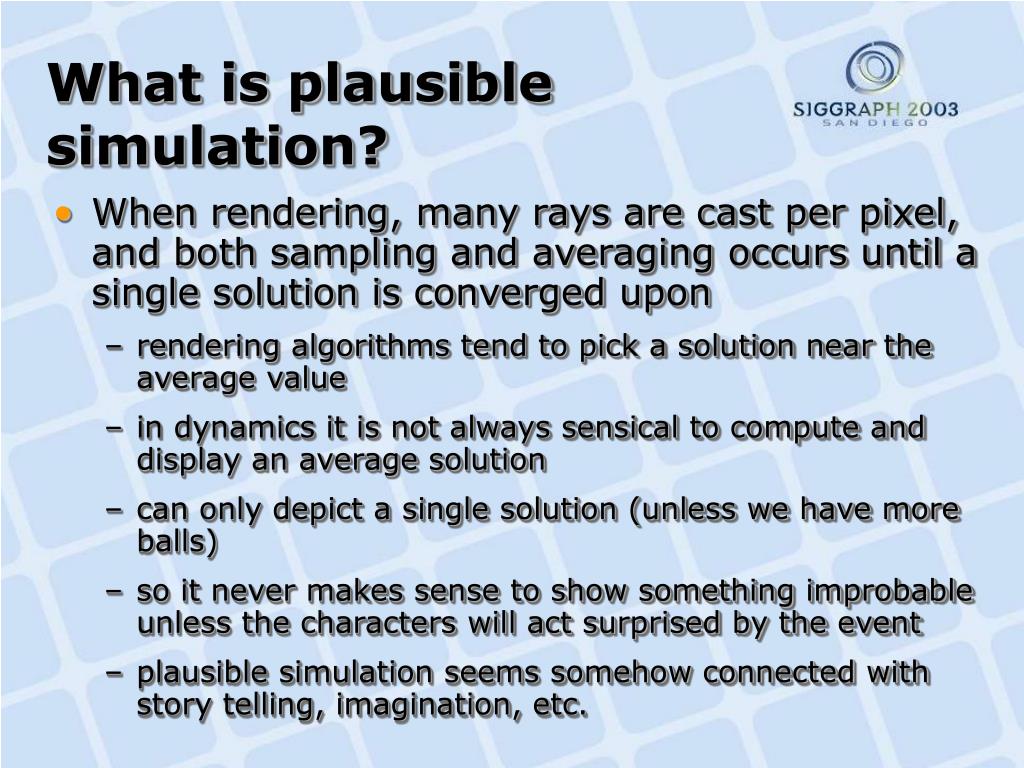 What is plausible simulation?

SIGGRAPH 2003
SAN DIEGO

• When rendering, many rays are cast per pixel, and both sampling and averaging occurs until a single solution is converged upon
– rendering algorithms tend to pick a solution near the average value
– in dynamics it is not always sensical to compute and display an average solution
– can only depict a single solution (unless we have more balls)
– so it never makes sense to show something improbable unless the characters will act surprised by the event
– plausible simulation seems somehow connected with story telling, imagination, etc.